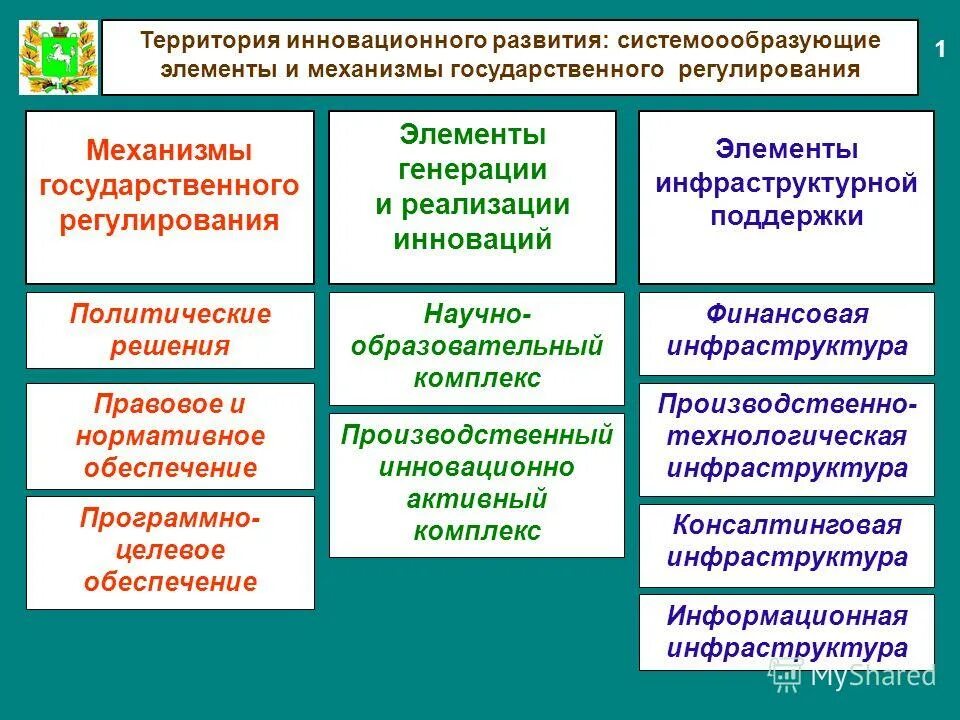 Территория инновационного развития: системоообразующие элементы и механизмы государственного регулирования

1

Механизмы государственного регулирования

Политические решения

Правовое и нормативное обеспечение

Программно-целевое обеспечение

Элементы генерации и реализации инноваций

Научно-образовательный комплекс

Производственный инновационно активный комплекс

Элементы инфраструктурной поддержки

Финансовая инфраструктура

Производственно-технологическая инфраструктура

Консалтинговая инфраструктура

Информационная инфраструктура

MyShared